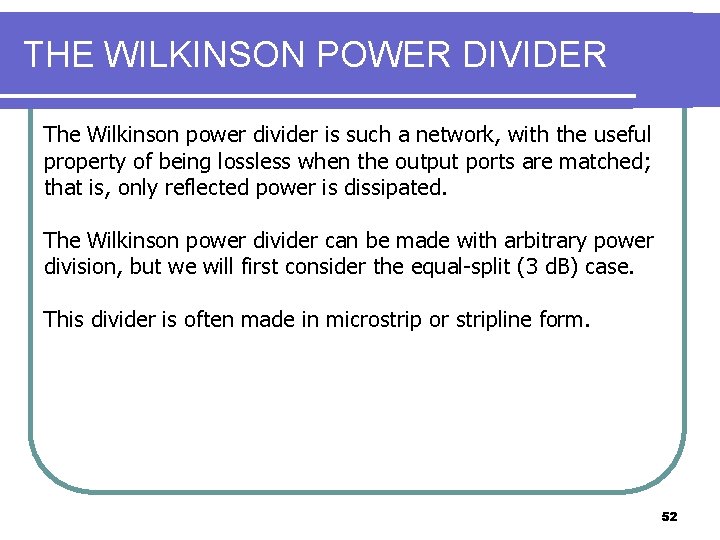 THE WILKINSON POWER DIVIDER

The Wilkinson power divider is such a network, with the useful property of being lossless when the output ports are matched; that is, only reflected power is dissipated.

The Wilkinson power divider can be made with arbitrary power division, but we will first consider the equal-split (3 dB) case.

This divider is often made in microstrip or stripline form.

52